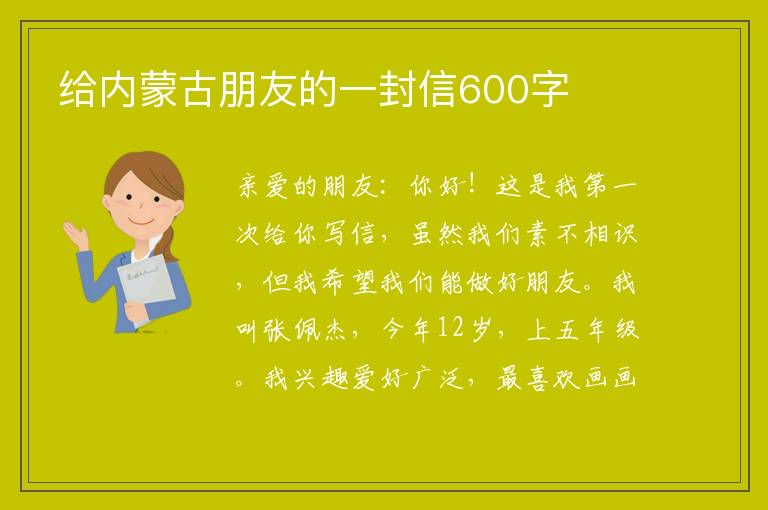 给内蒙古朋友的一封信600字

亲爱的朋友：你好！这是我第一次给你写信，虽然我们素不相识，但我希望我们能做好朋友。我叫张佩杰，今年12岁，上五年级。我兴趣爱好广泛，最喜欢画画